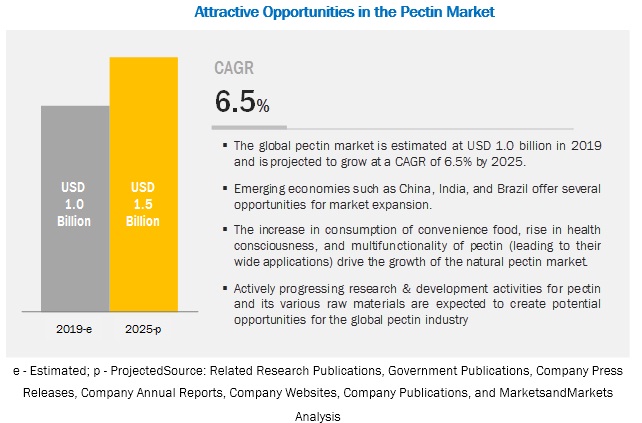 Attractive Opportunities in the Pectin Market

USD 1.0 Billion

USD 1.5 Billion

2019-e

2025-p

CAGR

6.5%

▪ The global pectin market is estimated at USD 1.0 billion in 2019 and is projected to grow at a CAGR of 6.5% by 2025.

▪ Emerging economies such as China, India, and Brazil offer several opportunities for market expansion.

▪ The increase in consumption of convenience food, rise in health consciousness, and multifunctionality of pectin (leading to their wide applications) drive the growth of the natural pectin market.

▪ Actively progressing research & development activities for pectin and its various raw materials are expected to create potential opportunities for the global pectin industry

e - Estimated; p - ProjectedSource: Related Research Publications, Government Publications, Company Press Releases, Company Annual Reports, Company Websites, Company Publications, and MarketsandMarkets Analysis